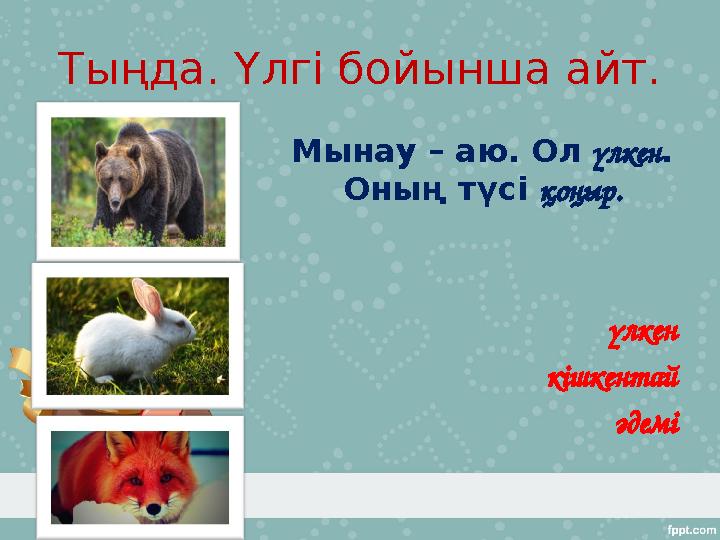 Тыңда. Үлгі бойынша айт.

Мынау – аю. Ол үлкен.
Оның түсі қоңыр.

үлкен
кішкентай
әдемі

fppt.com